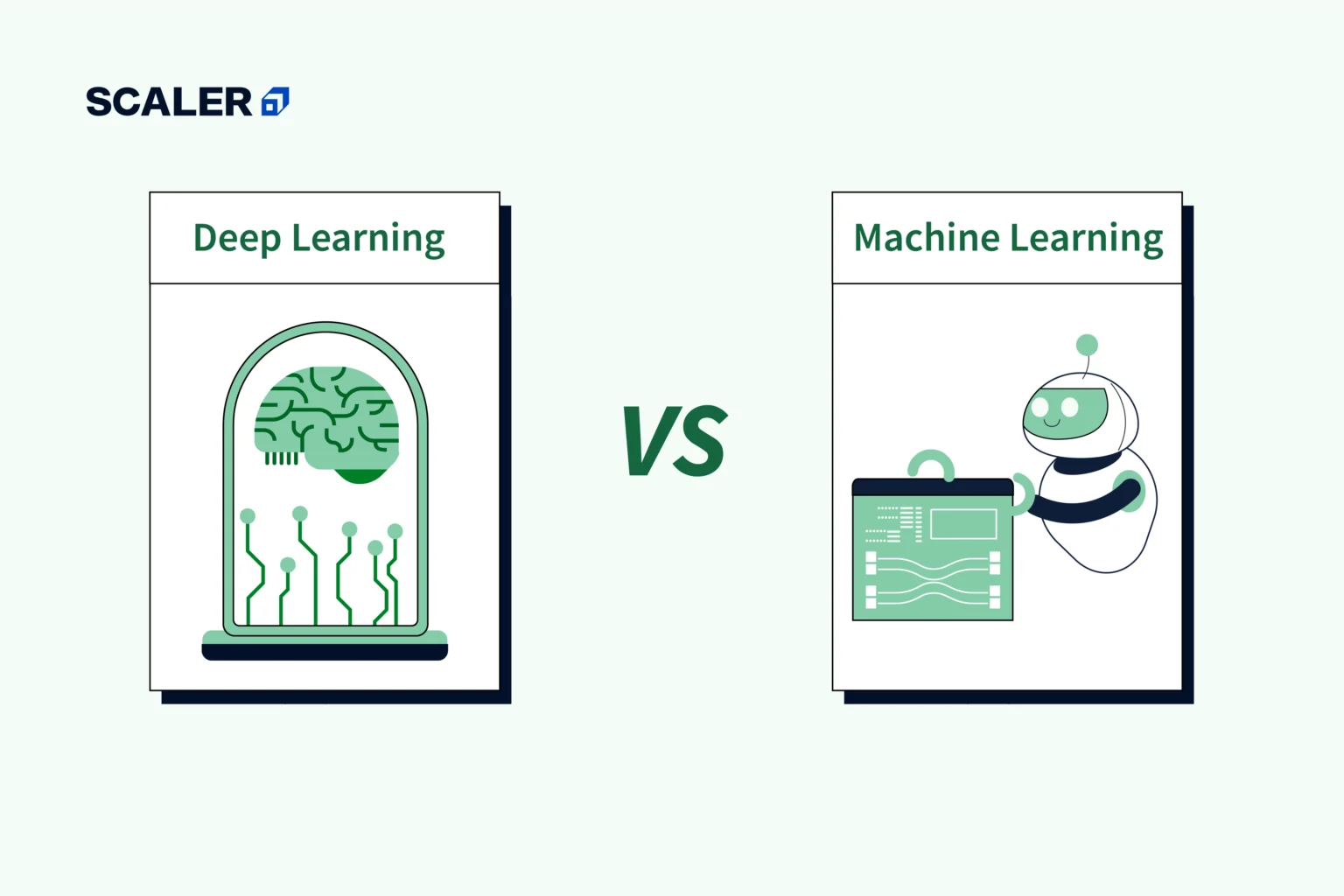 SCALER

Deep Learning

VS

Machine Learning